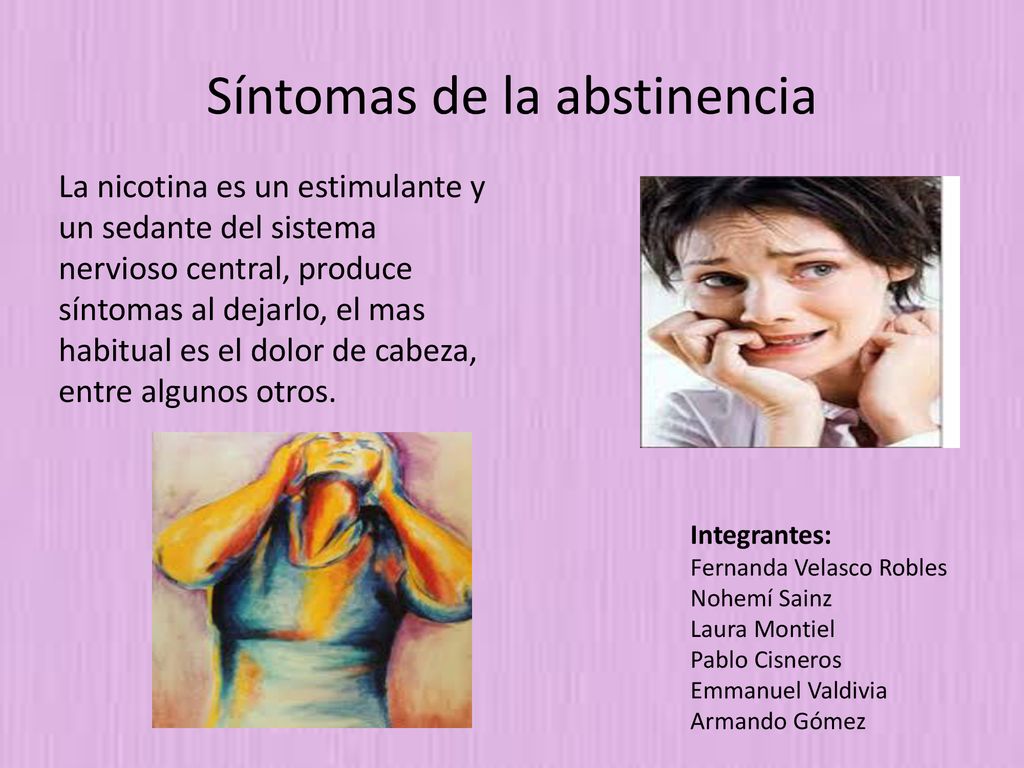 Síntomas de la abstinencia

La nicotina es un estimulante y un sedante del sistema nervioso central, produce síntomas al dejarlo, el mas habitual es el dolor de cabeza, entre algunos otros.

Integrantes:
Fernanda Velasco Robles
Nohemí Sainz
Laura Montiel
Pablo Cisneros
Emmanuel Valdivia
Armando Gómez